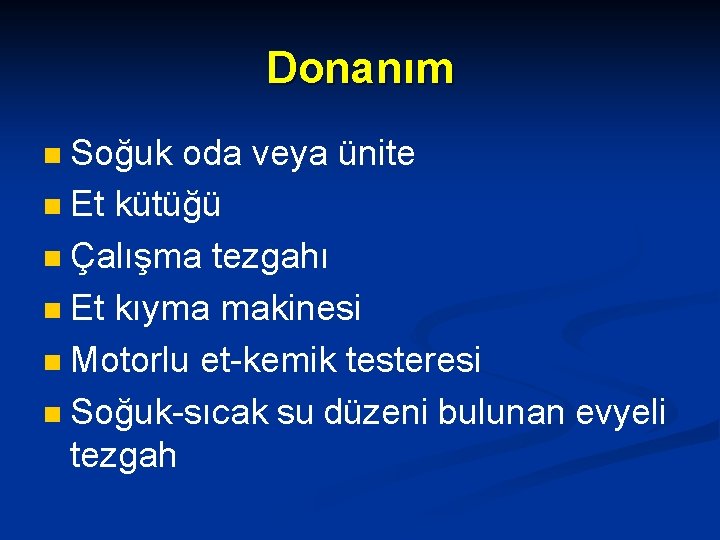 Donanım

- Soğuk oda veya ünite
- Et kütüğü
- Çalışma tezgahı
- Et kıyma makinesi
- Motorlu et-kemik testeresi
- Soğuk-sıcak su düzeni bulunan evyeli tezgah